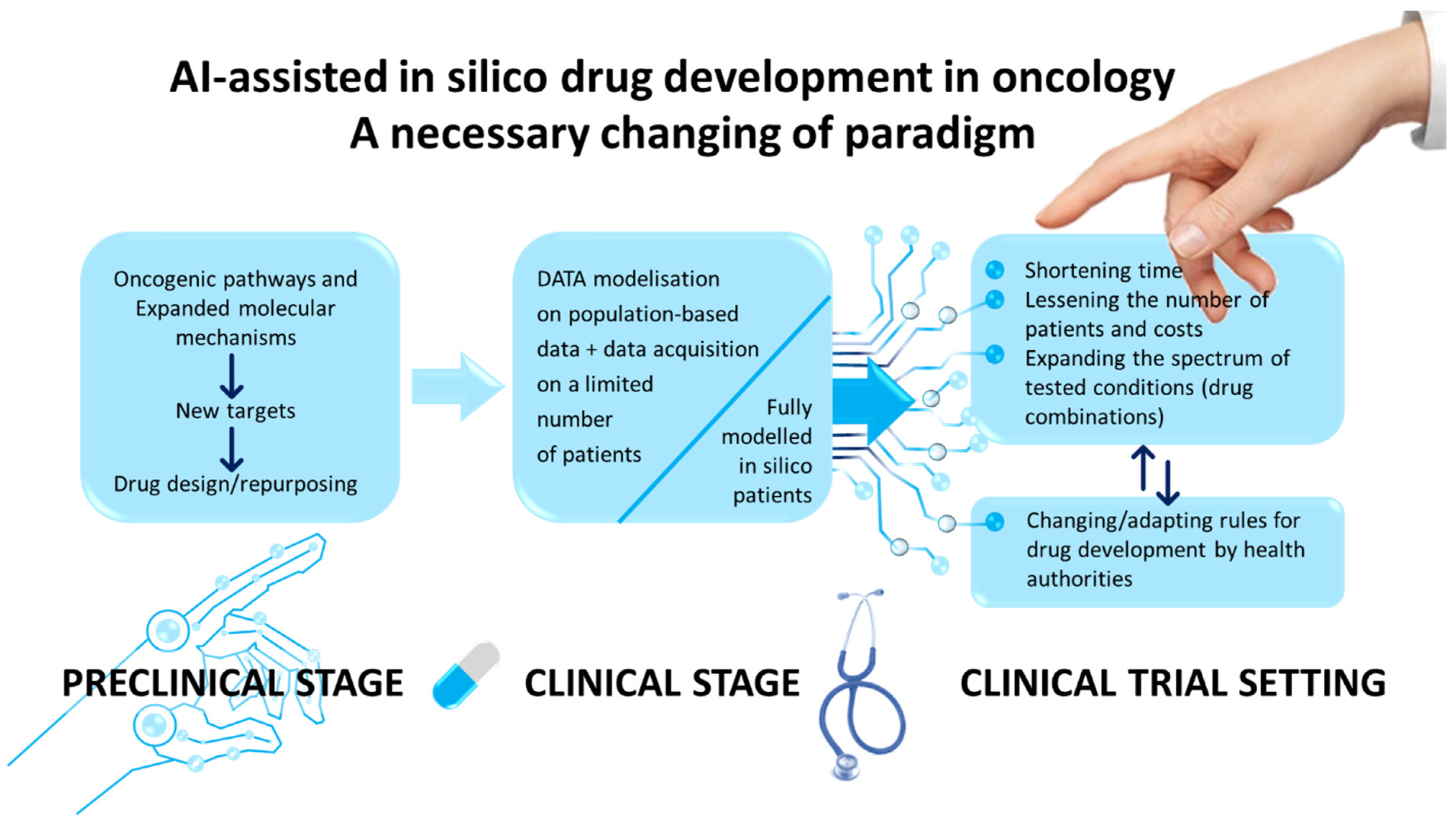 AI-assisted in silico drug development in oncology
A necessary changing of paradigm

Oncogenic pathways and Expanded molecular mechanisms
New targets
Drug design/repurposing

DATA modelisation on population-based data + data acquisition on a limited number of patients

Fully modelled in silico patients

Shortening time
Lessening the number of patients and costs
Expanding the spectrum of tested conditions (drug combinations)

Changing/adapting rules for drug development by health authorities

PRECLINICAL STAGE

CLINICAL STAGE

CLINICAL TRIAL SETTING